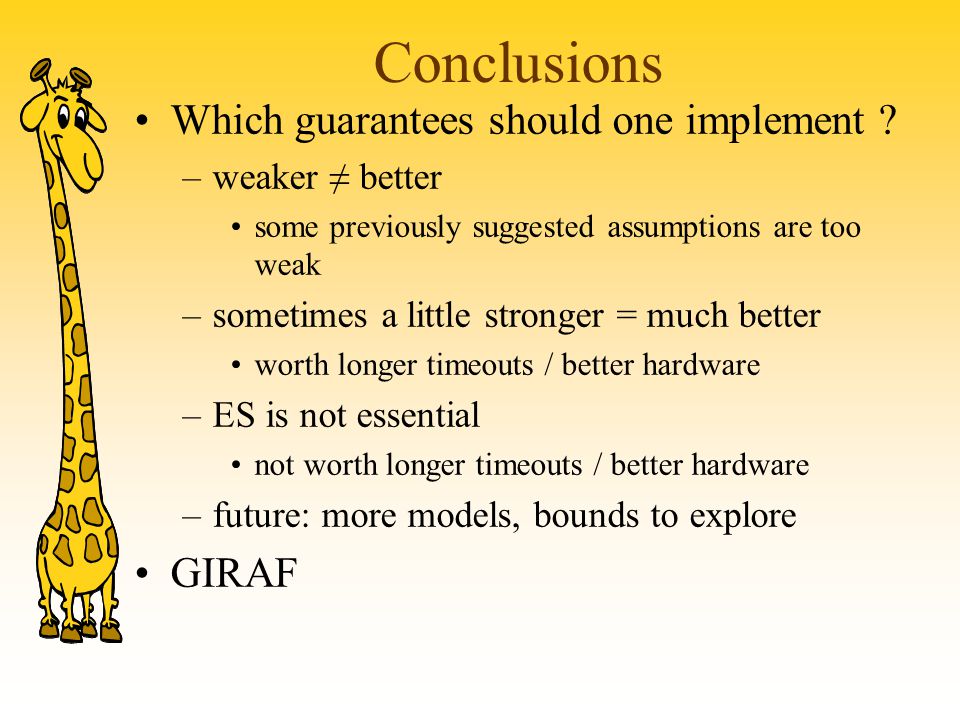 Conclusions

• Which guarantees should one implement ?

– weaker $\neq$ better

• some previously suggested assumptions are too weak

– sometimes a little stronger = much better

• worth longer timeouts / better hardware

– ES is not essential

• not worth longer timeouts / better hardware

– future: more models, bounds to explore

• GIRAF